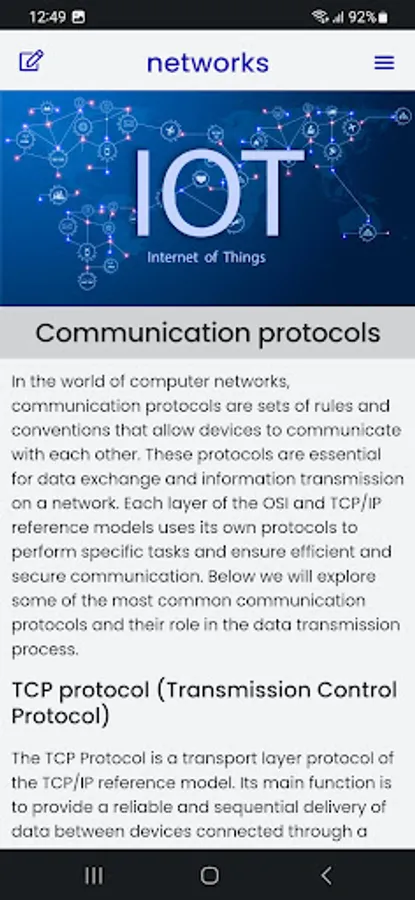 12:49 92%

networks

IOT
Internet of Things

Communication protocols

In the world of computer networks, communication protocols are sets of rules and conventions that allow devices to communicate with each other. These protocols are essential for data exchange and information transmission on a network. Each layer of the OSI and TCP/IP reference models uses its own protocols to perform specific tasks and ensure efficient and secure communication. Below we will explore some of the most common communication protocols and their role in the data transmission process.

TCP protocol (Transmission Control Protocol)

The TCP Protocol is a transport layer protocol of the TCP/IP reference model. Its main function is to provide a reliable and sequential delivery of data between devices connected through a